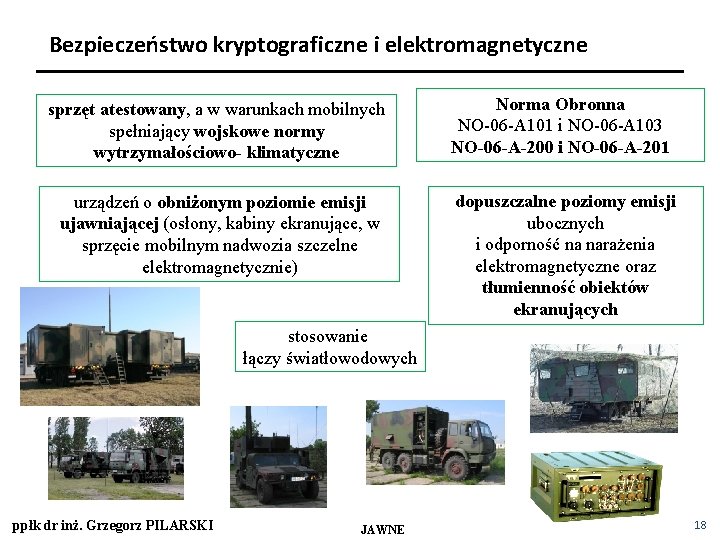 Bezpieczeństwo kryptograficzne i elektromagnetyczne

sprzęt atestowany, a w warunkach mobilnych spełniający wojskowe normy wytrzymałościowo- klimatyczne

Norma Obronna
NO-06-A101 i NO-06-A103
NO-06-A-200 i NO-06-A-201

urządzeń o obniżonym poziomie emisji ujawniającej (osłony, kabiny ekranujące, w sprzęcie mobilnym nadwozia szczelne elektromagnetycznie)

dopuszczalne poziomy emisji ubocznych
i odporność na narażenia elektromagnetyczne oraz tłumienność obiektów ekranujących

stosowanie
łączy światłowodowych

ppłk dr inż. Grzegorz PILARSKI

JAWNE

18